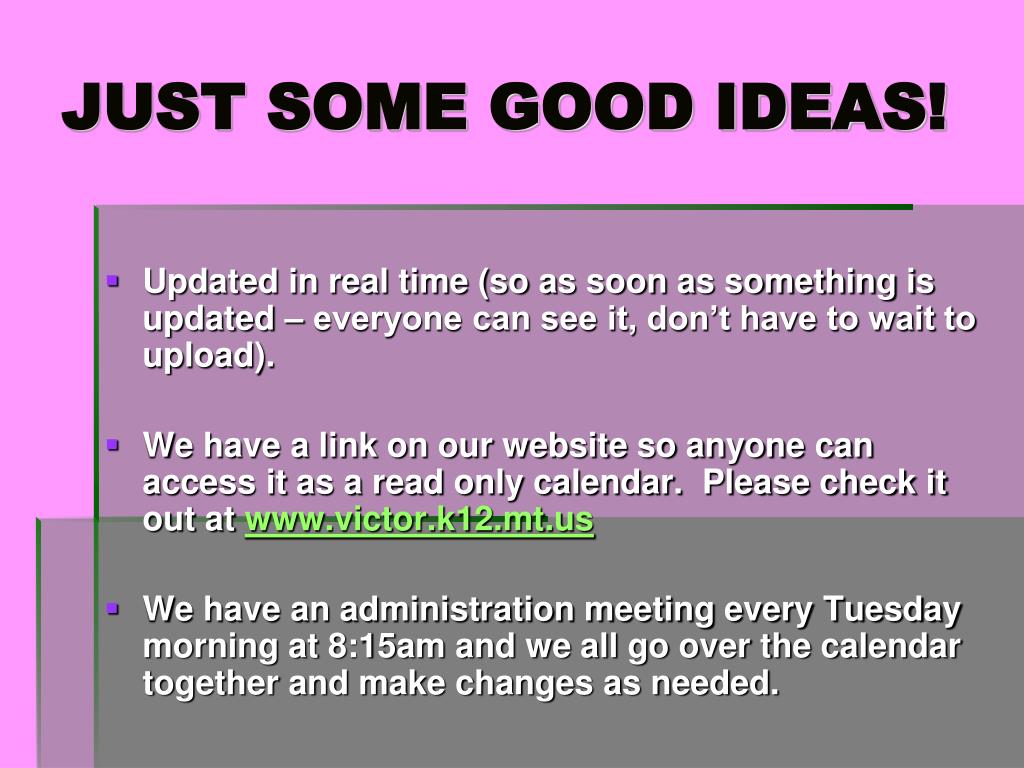 JUST SOME GOOD IDEAS!

▪ Updated in real time (so as soon as something is updated – everyone can see it, don't have to wait to upload).

▪ We have a link on our website so anyone can access it as a read only calendar. Please check it out at www.victor.k12.mt.us

▪ We have an administration meeting every Tuesday morning at 8:15am and we all go over the calendar together and make changes as needed.